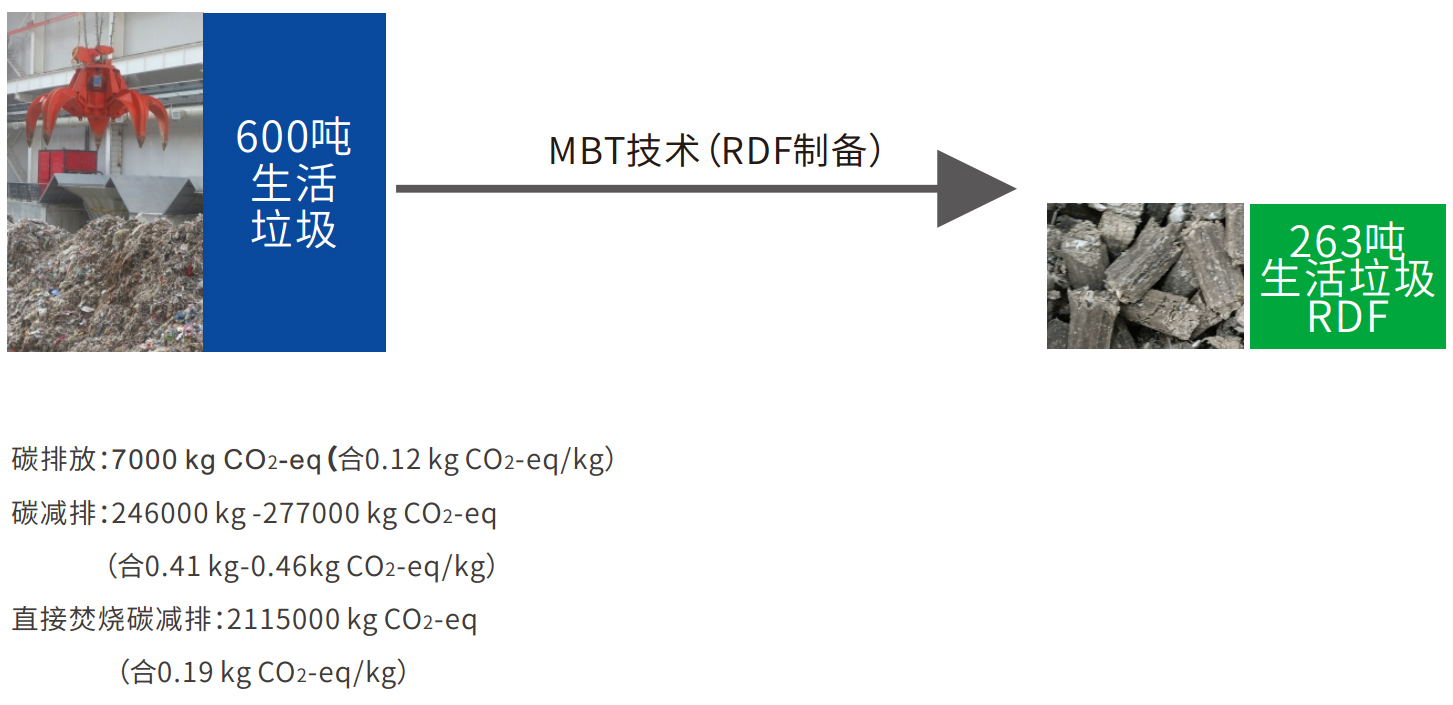 600吨
生活
垃圾

MBT技术（RDF制备）

263吨
生活垃圾
RDF

碳排放：7000 kg $CO_2$-eq（合0.12 kg $CO_2$-eq/kg）
碳减排：246000 kg -277000 kg $CO_2$-eq
（合0.41 kg-0.46kg $CO_2$-eq/kg）
直接焚烧碳减排：2115000 kg $CO_2$-eq
（合0.19 kg $CO_2$-eq/kg）